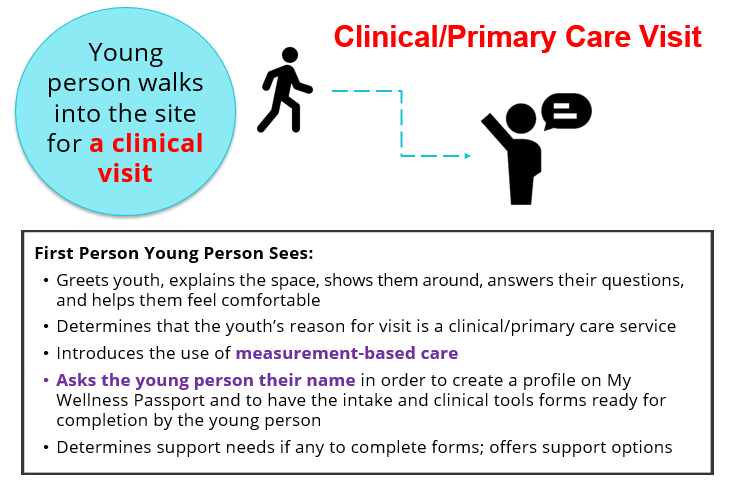 Young person walks into the site for a clinical visit

Clinical/Primary Care Visit

First Person Young Person Sees:

• Greets youth, explains the space, shows them around, answers their questions, and helps them feel comfortable
• Determines that the youth's reason for visit is a clinical/primary care service
• Introduces the use of measurement-based care
• Asks the young person their name in order to create a profile on My Wellness Passport and to have the intake and clinical tools forms ready for completion by the young person
• Determines support needs if any to complete forms; offers support options